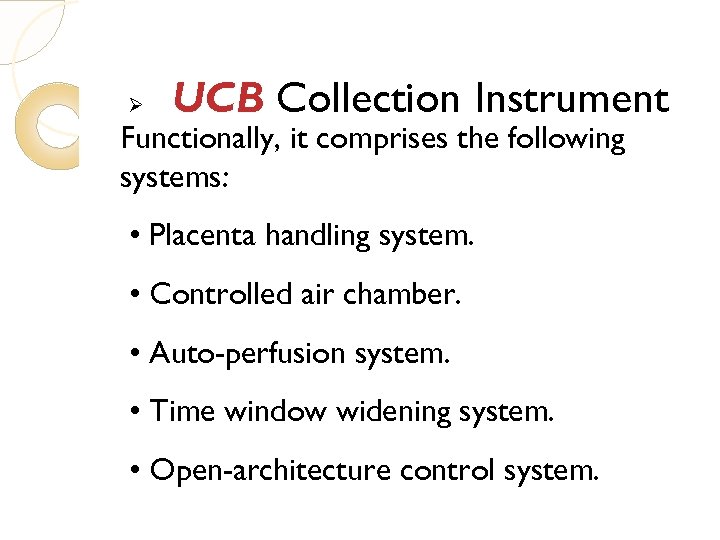 ➢ UCB Collection Instrument

Functionally, it comprises the following systems:

• Placenta handling system.

• Controlled air chamber.

• Auto-perfusion system.

• Time window widening system.

• Open-architecture control system.